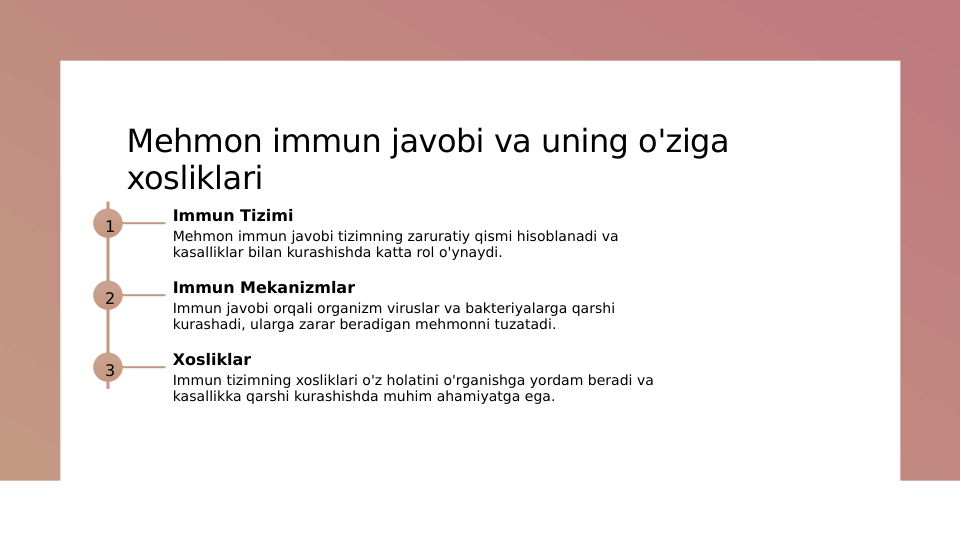 Mehmon immun javobi va uning o'ziga xosliklari

1

Immun Tizimi

Mehmon immun javobi tizimning zaruratiy qismi hisoblanadi va kasalliklar bilan kurashishda katta rol o'ynaydi.

2

Immun Mekanizmlar

Immun javobi orqali organizm viruslar va bakteriyalarga qarshi kurashadi, ularga zarar beradigan mehmonni tuzatadi.

3

Xosliklar

Immun tizimning xosliklari o'z holatini o'rganishga yordam beradi va kasallikka qarshi kurashishda muhim ahamiyatga ega.